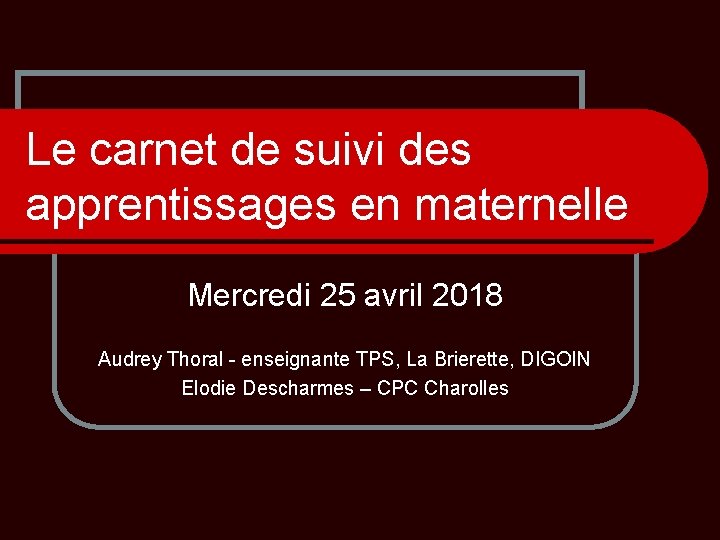 Le carnet de suivi des apprentissages en maternelle

Mercredi 25 avril 2018

Audrey Thoral - enseignante TPS, La Brierette, DIGOIN
Elodie Descharmes – CPC Charolles